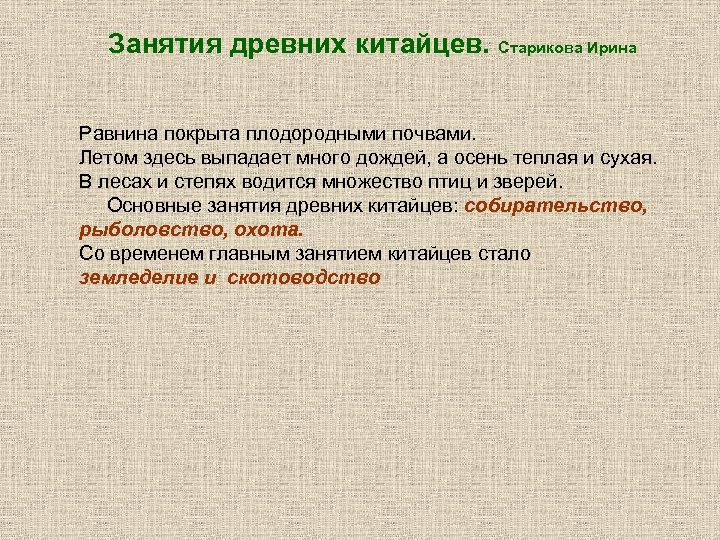 Занятия древних китайцев. Старикова Ирина

Равнина покрыта плодородными почвами.
Летом здесь выпадает много дождей, а осень теплая и сухая.
В лесах и степях водится множество птиц и зверей.
Основные занятия древних китайцев: собирательство, рыболовство, охота.
Со временем главным занятием китайцев стало земледелие и скотоводство